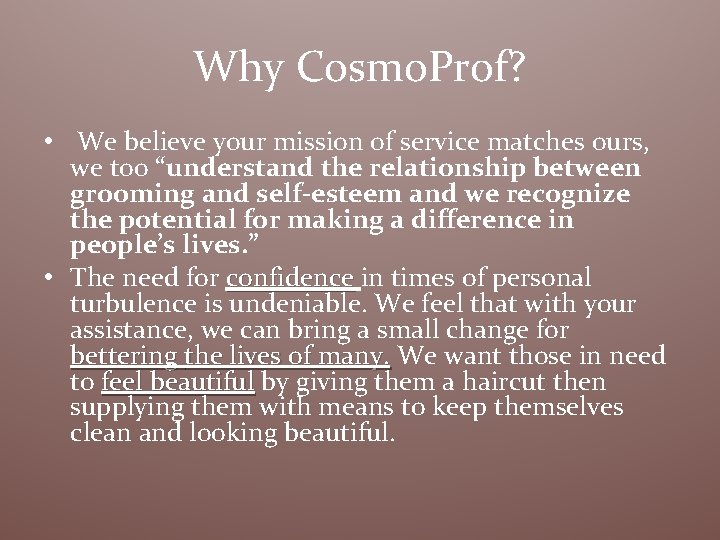 Why CosmoProf?

• We believe your mission of service matches ours, we too "understand the relationship between grooming and self-esteem and we recognize the potential for making a difference in people's lives."
• The need for confidence in times of personal turbulence is undeniable. We feel that with your assistance, we can bring a small change for bettering the lives of many. We want those in need to feel beautiful by giving them a haircut then supplying them with means to keep themselves clean and looking beautiful.